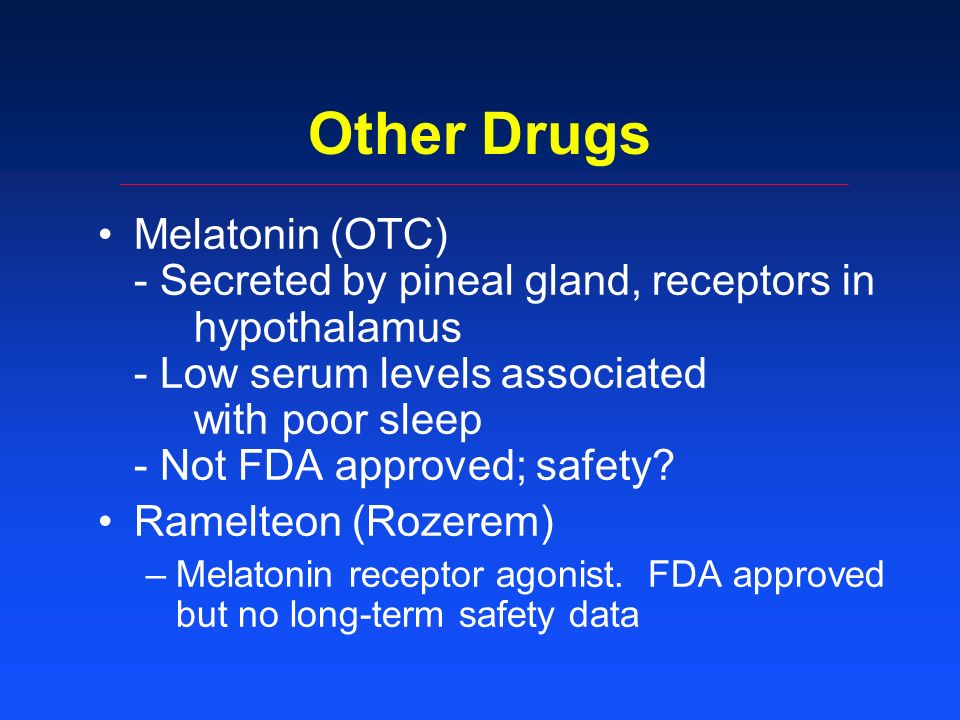 Other Drugs

• Melatonin (OTC)
- Secreted by pineal gland, receptors in hypothalamus
- Low serum levels associated with poor sleep
- Not FDA approved; safety?

• Ramelteon (Rozerem)
– Melatonin receptor agonist. FDA approved but no long-term safety data